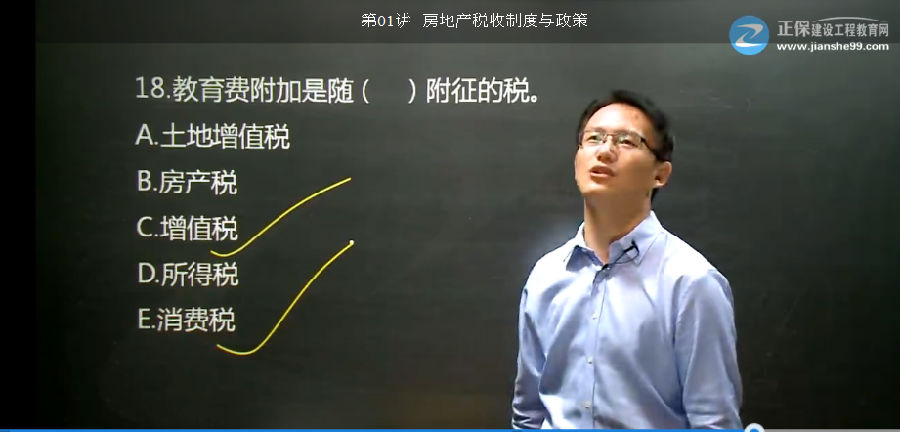 第01讲 房地产税收制度与政策

正保建设工程教育网
www.jianshe99.com

18.教育费附加是随（ ）附征的税。
A.土地增值税
B.房产税
C.增值税
D.所得税
E.消费税